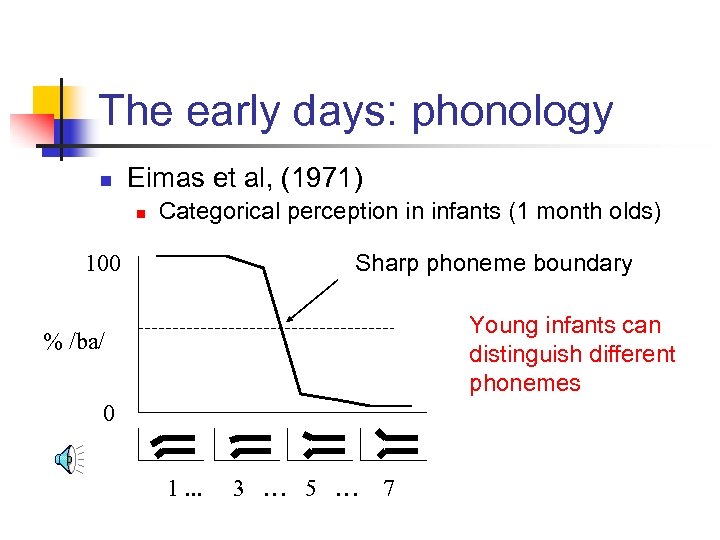 The early days: phonology

Eimas et al, (1971)

Categorical perception in infants (1 month olds)

100

% /ba/

0

Sharp phoneme boundary

Young infants can distinguish different phonemes

1 ... 3 … 5 … 7